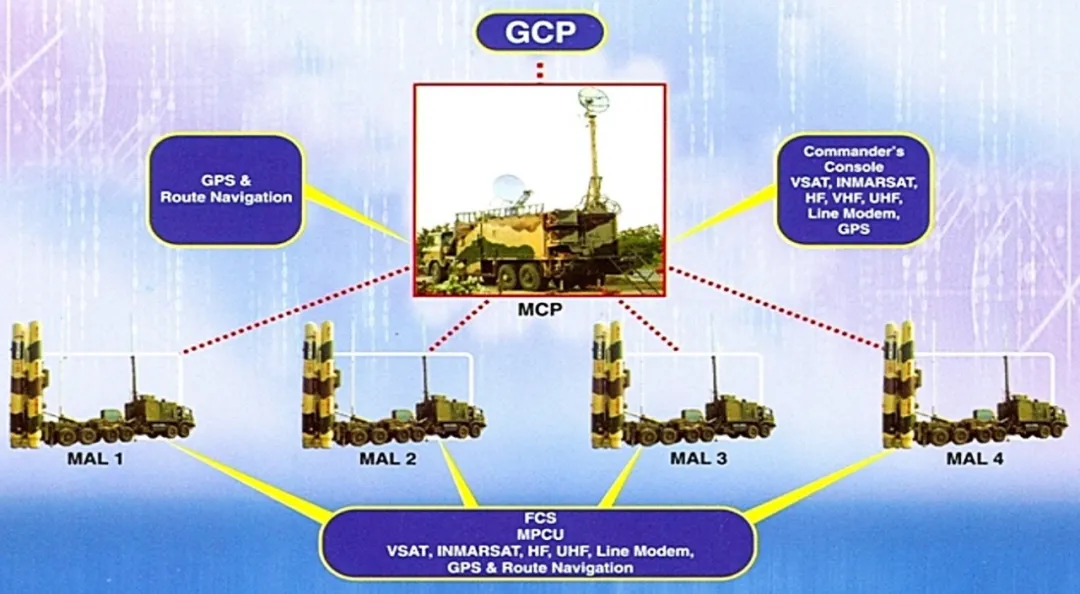 GCP

GPS & Route Navigation

Commander's Console VSAT, INMARSAT, HF, VHF, UHF, Line Modem, GPS

MCP

MAL 1

MAL 2

MAL 3

MAL 4

FCS
MPCU
VSAT, INMARSAT, HF, UHF, Line Modem, GPS & Route Navigation